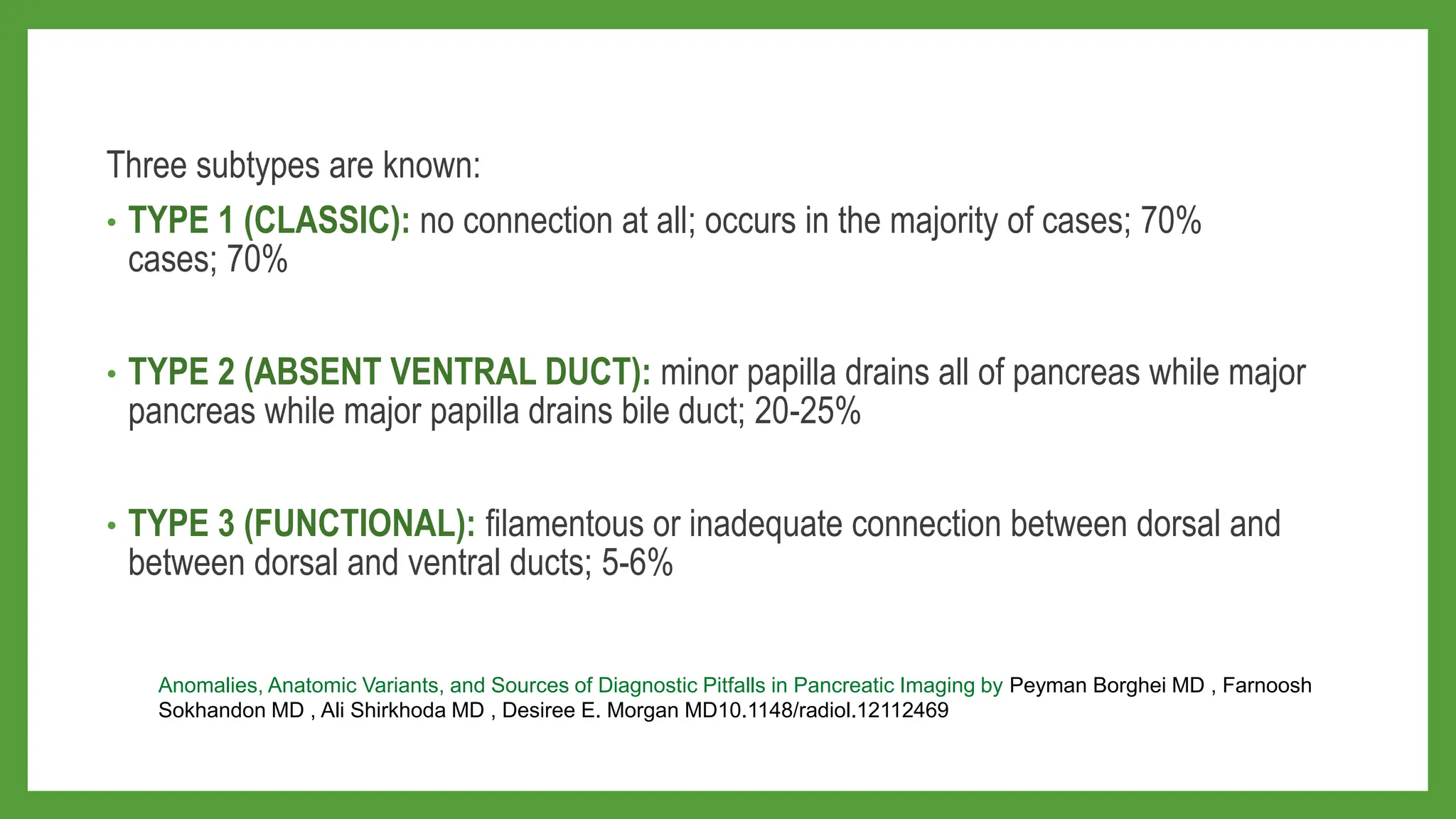 Three subtypes are known:

• TYPE 1 (CLASSIC): no connection at all; occurs in the majority of cases; 70% cases; 70%

• TYPE 2 (ABSENT VENTRAL DUCT): minor papilla drains all of pancreas while major pancreas while major papilla drains bile duct; 20-25%

• TYPE 3 (FUNCTIONAL): filamentous or inadequate connection between dorsal and between dorsal and ventral ducts; 5-6%

Anomalies, Anatomic Variants, and Sources of Diagnostic Pitfalls in Pancreatic Imaging by Peyman Borghei MD , Farnoosh Sokhandon MD , Ali Shirkhoda MD , Desiree E. Morgan MD10.1148/radiol.12112469